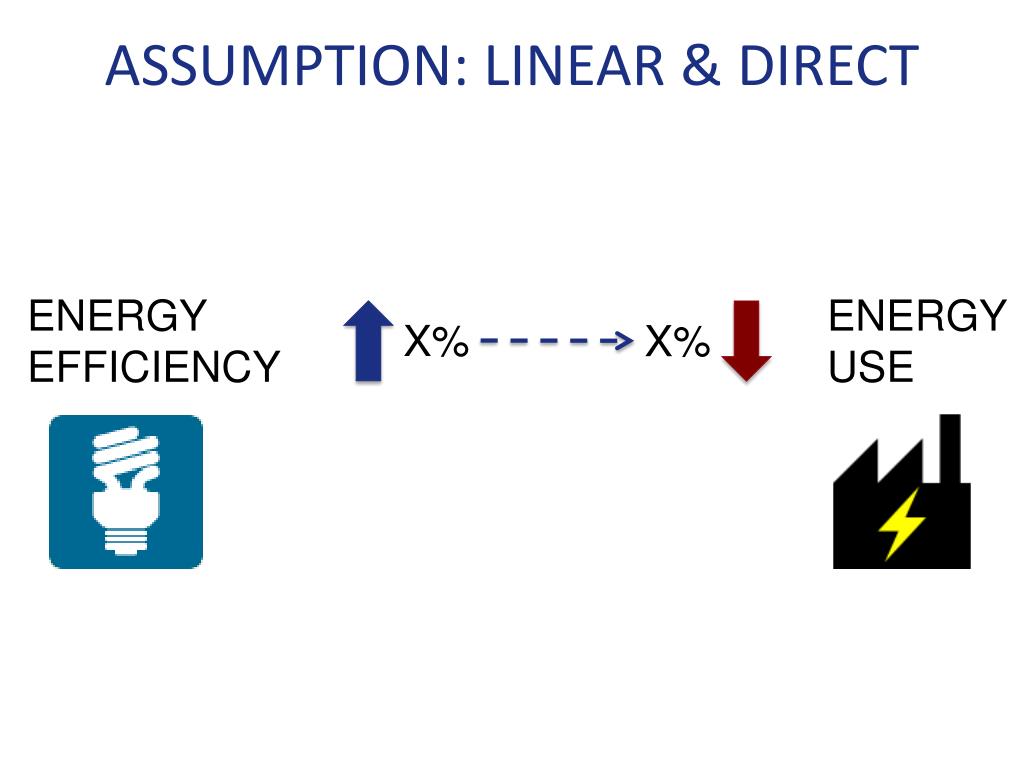 ASSUMPTION: LINEAR & DIRECT

ENERGY EFFICIENCY

X%

X%

ENERGY USE